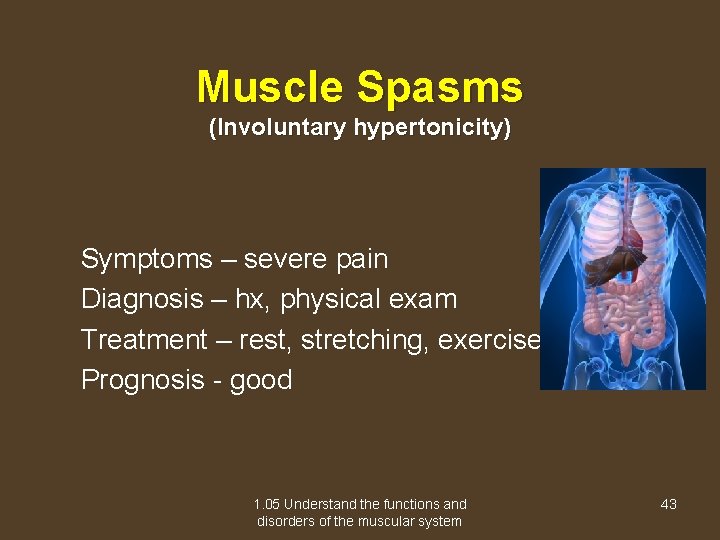 Muscle Spasms
(Involuntary hypertonicity)

Symptoms – severe pain
Diagnosis – hx, physical exam
Treatment – rest, stretching, exercise
Prognosis - good

1.05 Understand the functions and disorders of the muscular system

43